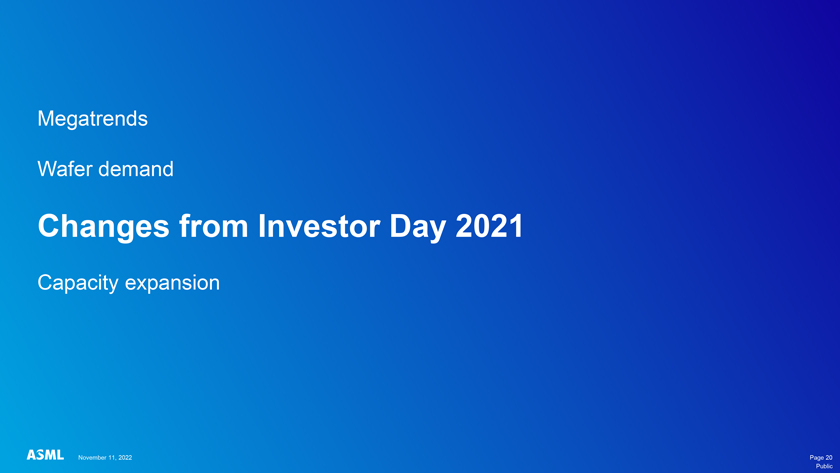 Megatrends

Wafer demand

Changes from Investor Day 2021

Capacity expansion

ASML November 11, 2022

Page 20
Public